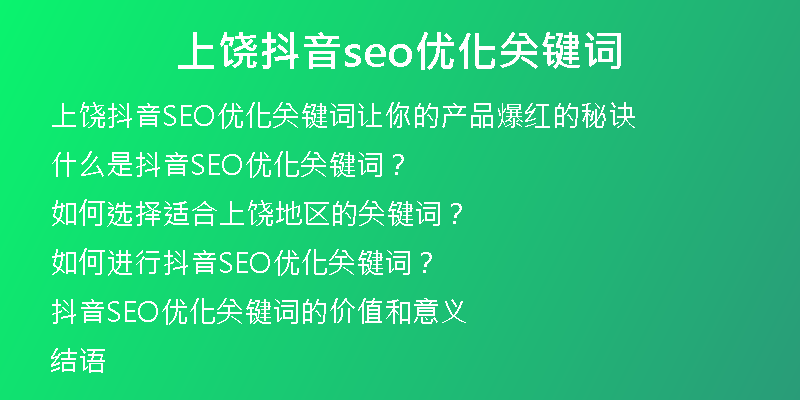 上饶抖音seo优化关键词

上饶抖音SEO优化关键词让你的产品爆红的秘诀

什么是抖音SEO优化关键词？

如何选择适合上饶地区的关键词？

如何进行抖音SEO优化关键词？

抖音SEO优化关键词的价值和意义

结语